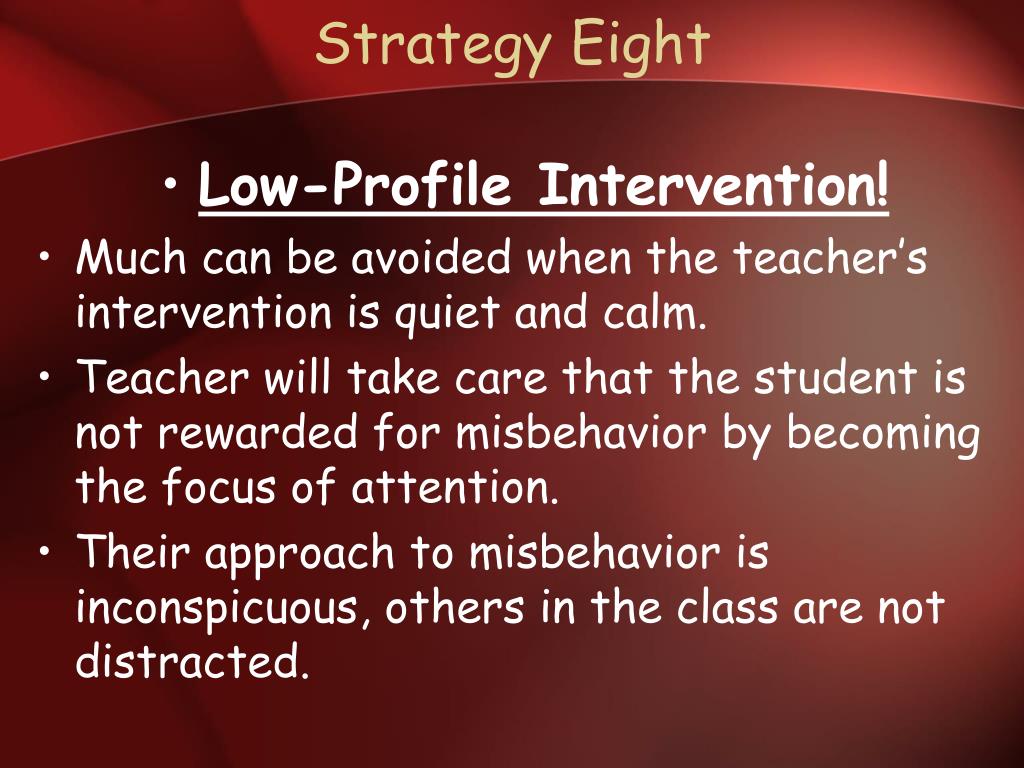 Strategy Eight

• Low-Profile Intervention!

• Much can be avoided when the teacher's intervention is quiet and calm.
• Teacher will take care that the student is not rewarded for misbehavior by becoming the focus of attention.
• Their approach to misbehavior is inconspicuous, others in the class are not distracted.